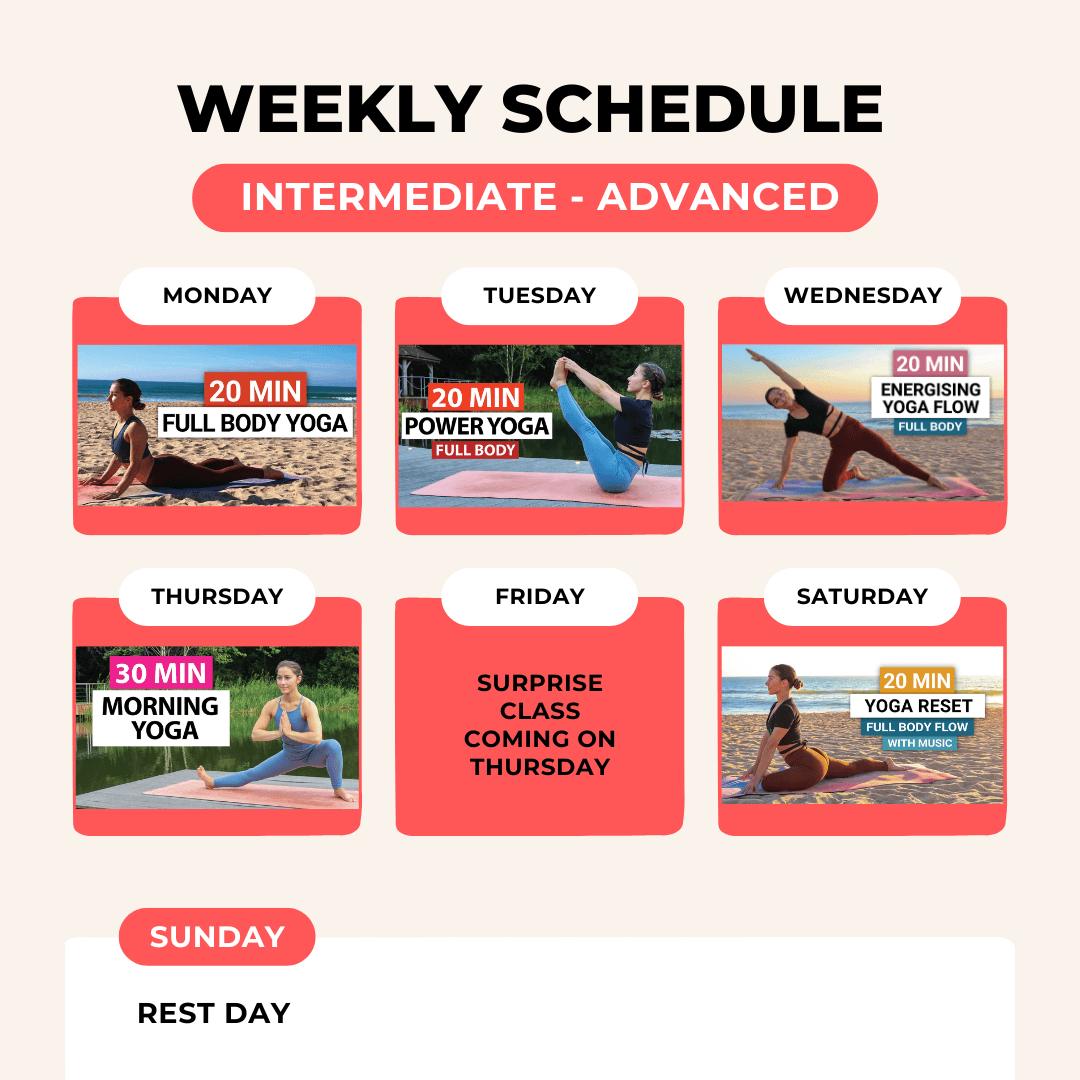 WEEKLY SCHEDULE

INTERMEDIATE - ADVANCED

MONDAY

20 MIN
FULL BODY YOGA

TUESDAY

20 MIN
POWER YOGA
FULL BODY

WEDNESDAY

20 MIN
ENERGISING
YOGA FLOW
FULL BODY

THURSDAY

30 MIN
MORNING
YOGA

FRIDAY

SURPRISE CLASS COMING ON THURSDAY

SATURDAY

20 MIN
YOGA RESET
FULL BODY FLOW
WITH MUSIC

SUNDAY

REST DAY